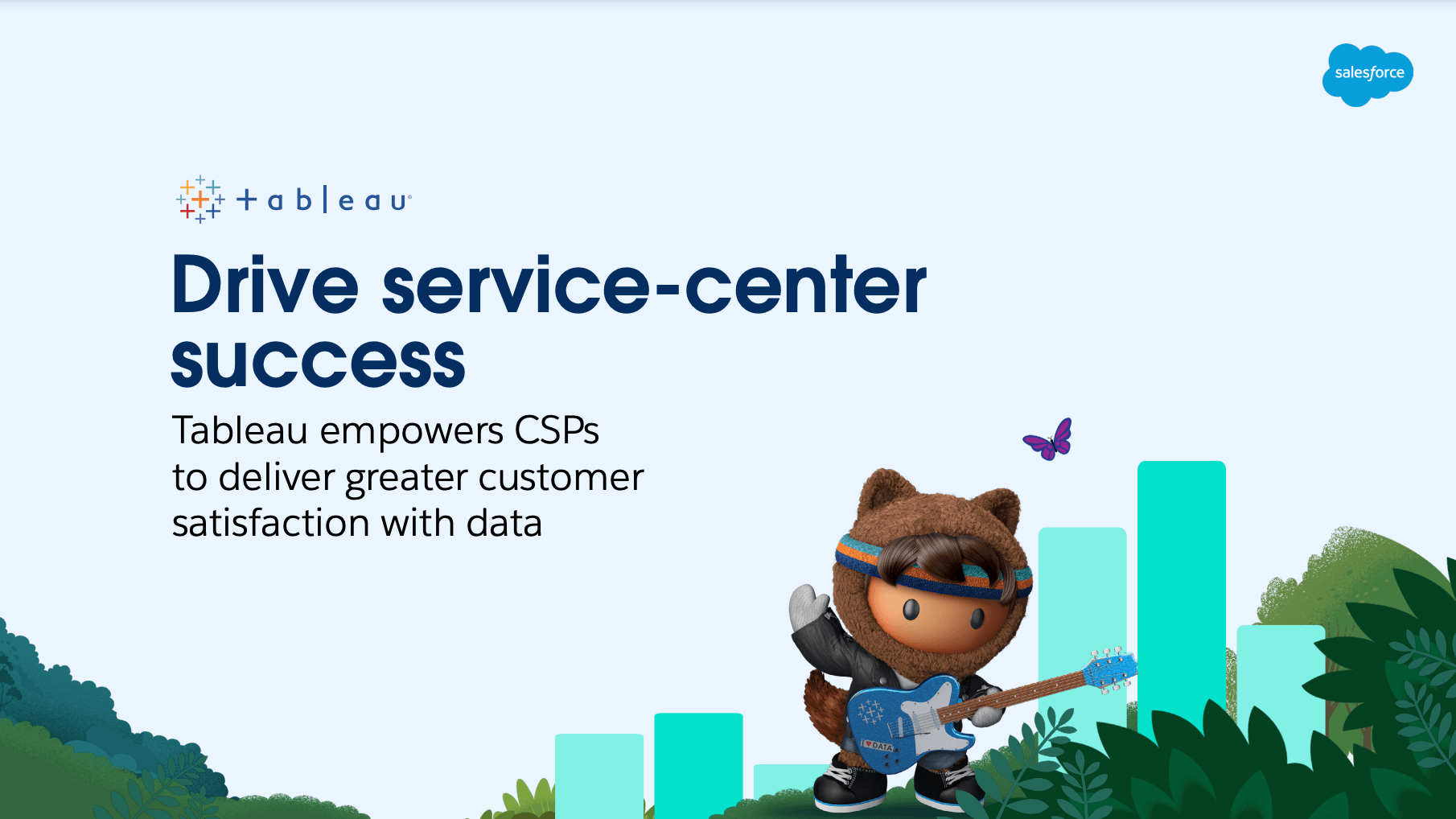 salesforce

+ a b | e a u

Drive service-center success

Tableau empowers CSPs to deliver greater customer satisfaction with data

DATA